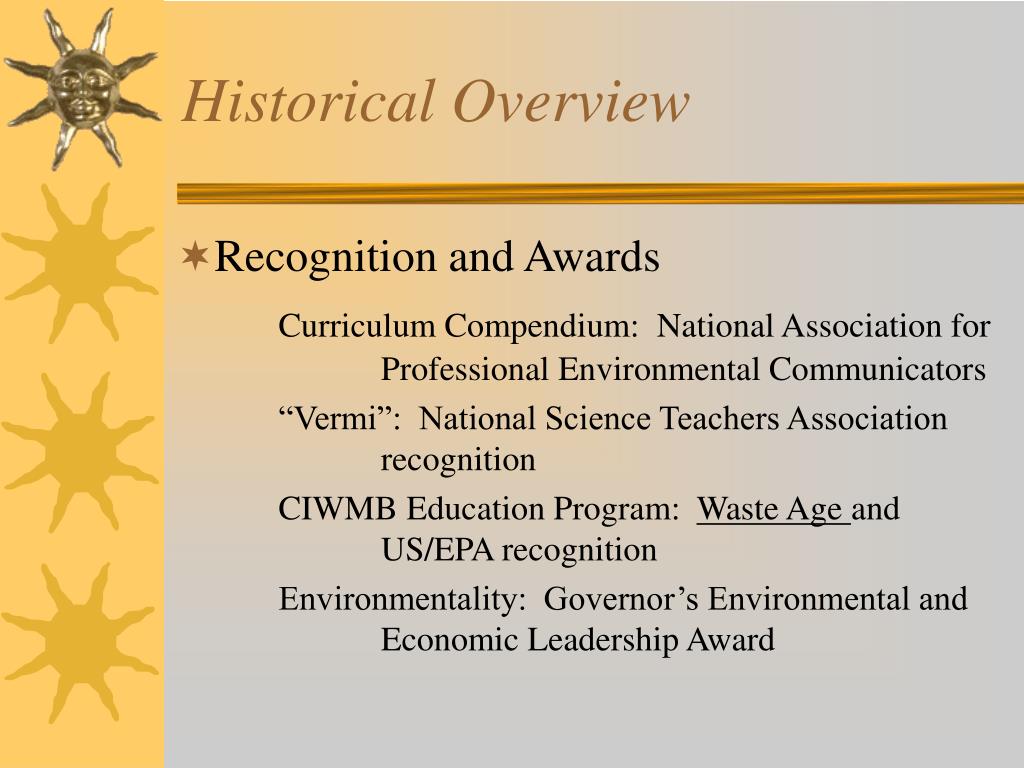 Historical Overview

Recognition and Awards

Curriculum Compendium: National Association for Professional Environmental Communicators

“Vermi”: National Science Teachers Association recognition

CIWMB Education Program: Waste Age and US/EPA recognition

Environmentality: Governor’s Environmental and Economic Leadership Award